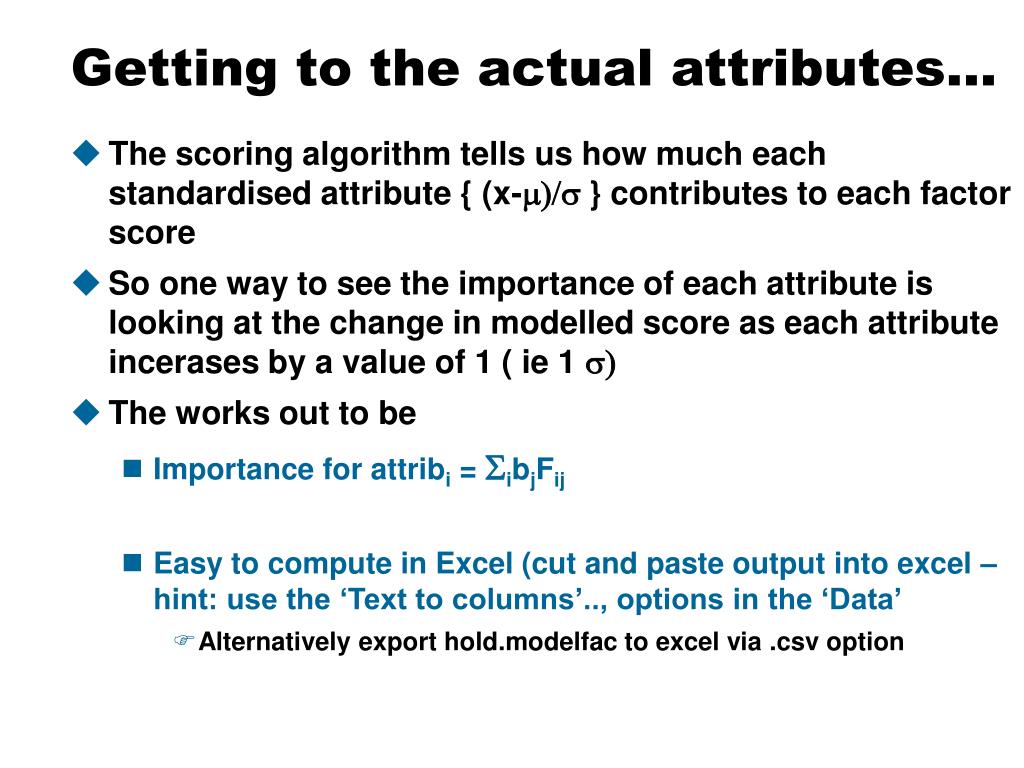 Getting to the actual attributes…

The scoring algorithm tells us how much each standardised attribute { (x-$\mu$)/$\sigma$ } contributes to each factor score

So one way to see the importance of each attribute is looking at the change in modelled score as each attribute incerases by a value of 1 ( ie 1 $\sigma$)

The works out to be

Importance for attrib$_i$ = $\Sigma_i b_j F_{ij}$

Easy to compute in Excel (cut and paste output into excel – hint: use the ‘Text to columns’.., options in the ‘Data’

Alternatively export hold.modelfac to excel via .csv option